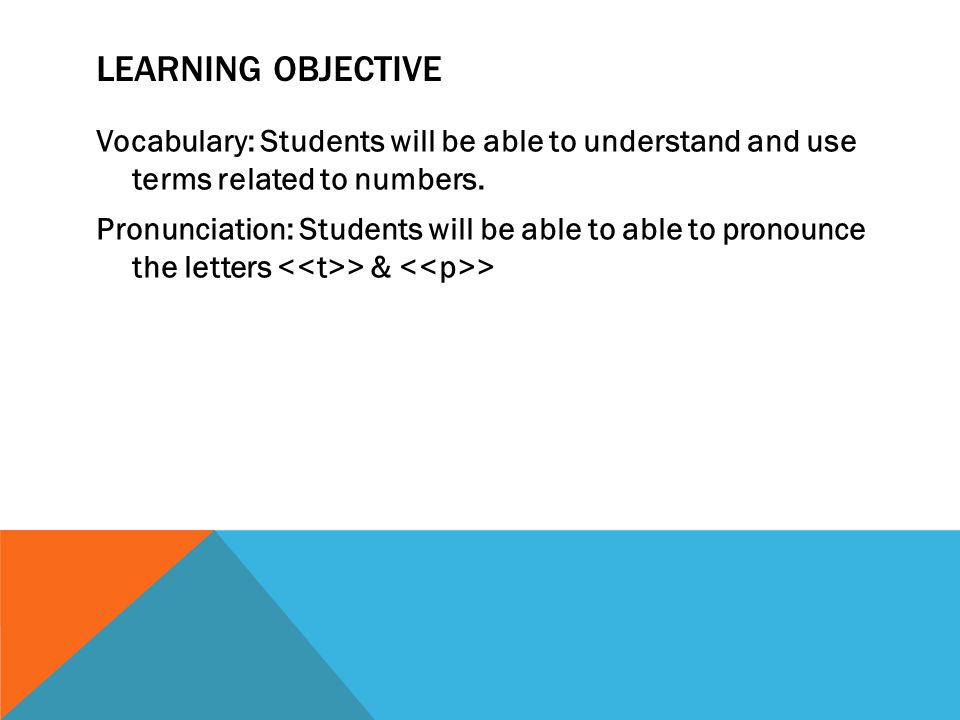 LEARNING OBJECTIVE

Vocabulary: Students will be able to understand and use terms related to numbers.

Pronunciation: Students will be able to able to pronounce the letters <<t>> & <<p>>